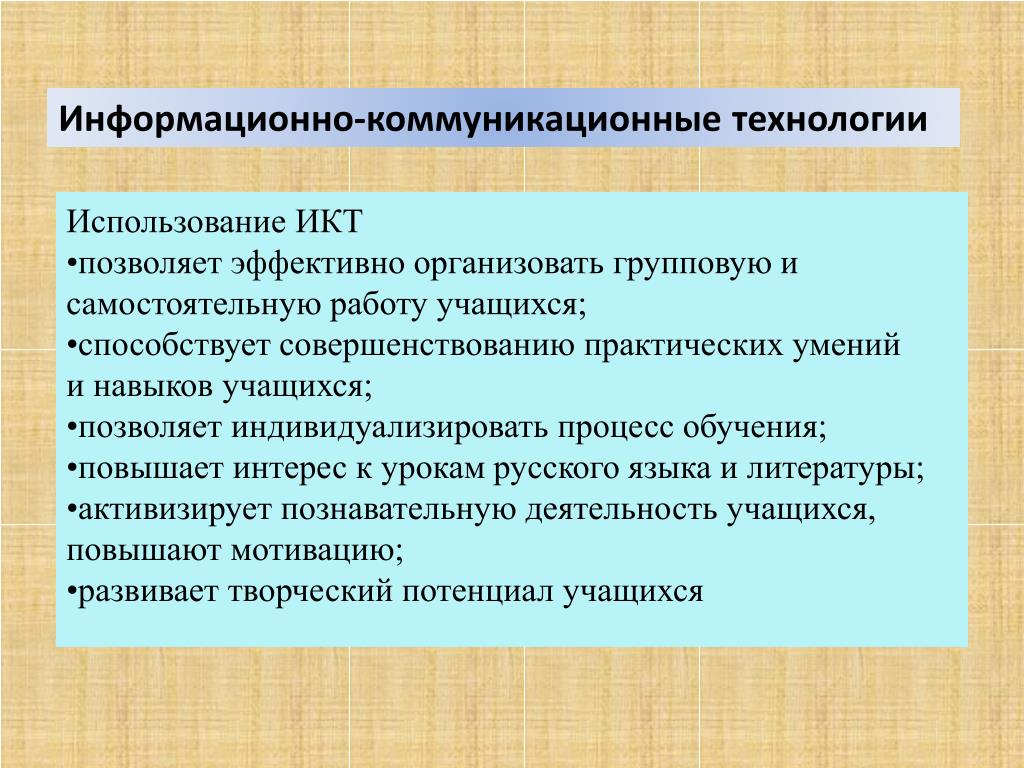 Информационно-коммуникационные технологии

Использование ИКТ
•позволяет эффективно организовать групповую и самостоятельную работу учащихся;
•способствует совершенствованию практических умений и навыков учащихся;
•позволяет индивидуализировать процесс обучения;
•повышает интерес к урокам русского языка и литературы;
•активизирует познавательную деятельность учащихся, повышают мотивацию;
•развивает творческий потенциал учащихся